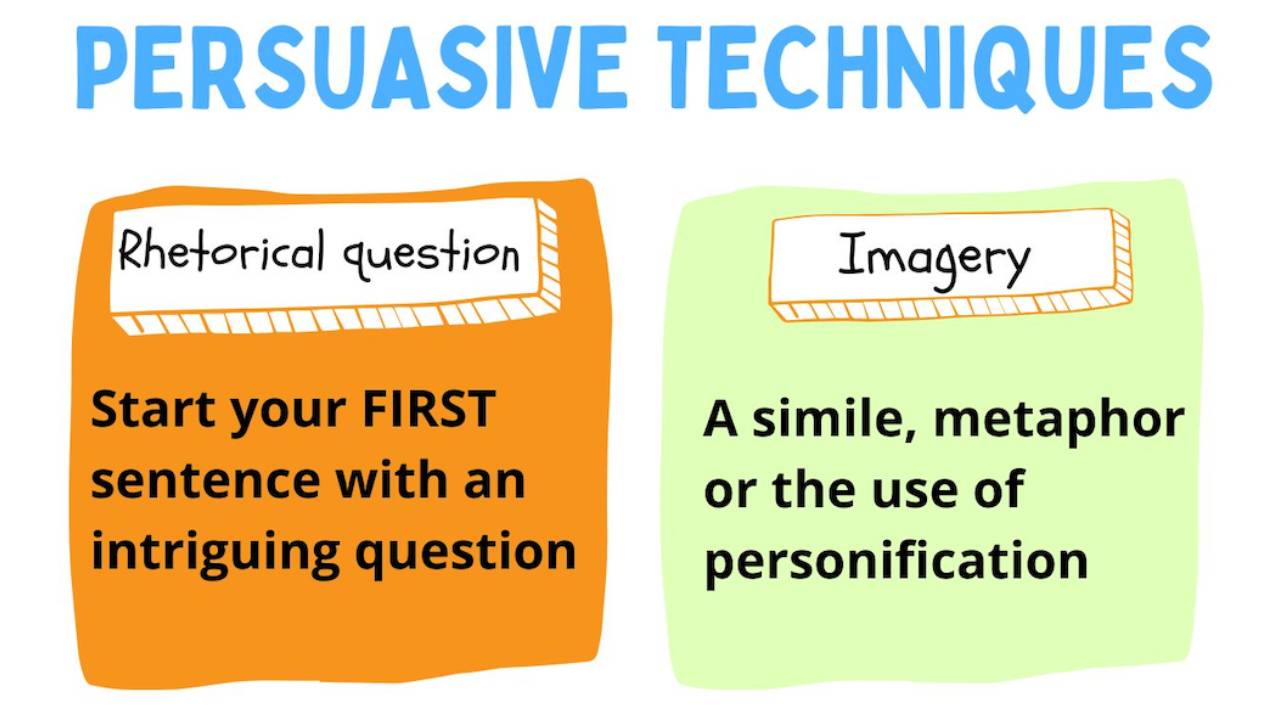 PERSUASIVE TECHNIQUES

Rhetorical question

Start your FIRST sentence with an intriguing question

Imagery

A simile, metaphor or the use of personification